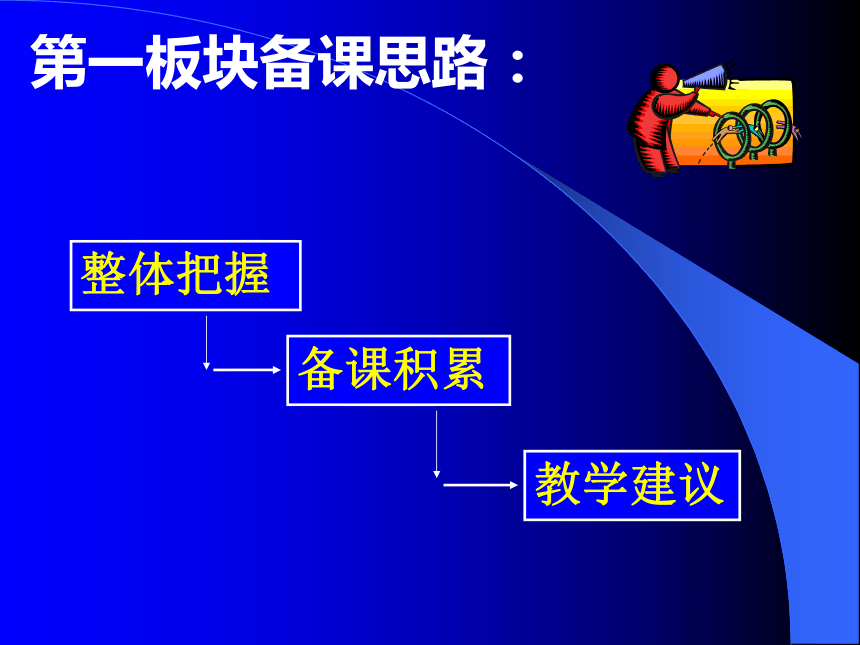 第一板块备课思路：

整体把握

备课积累

教学建议